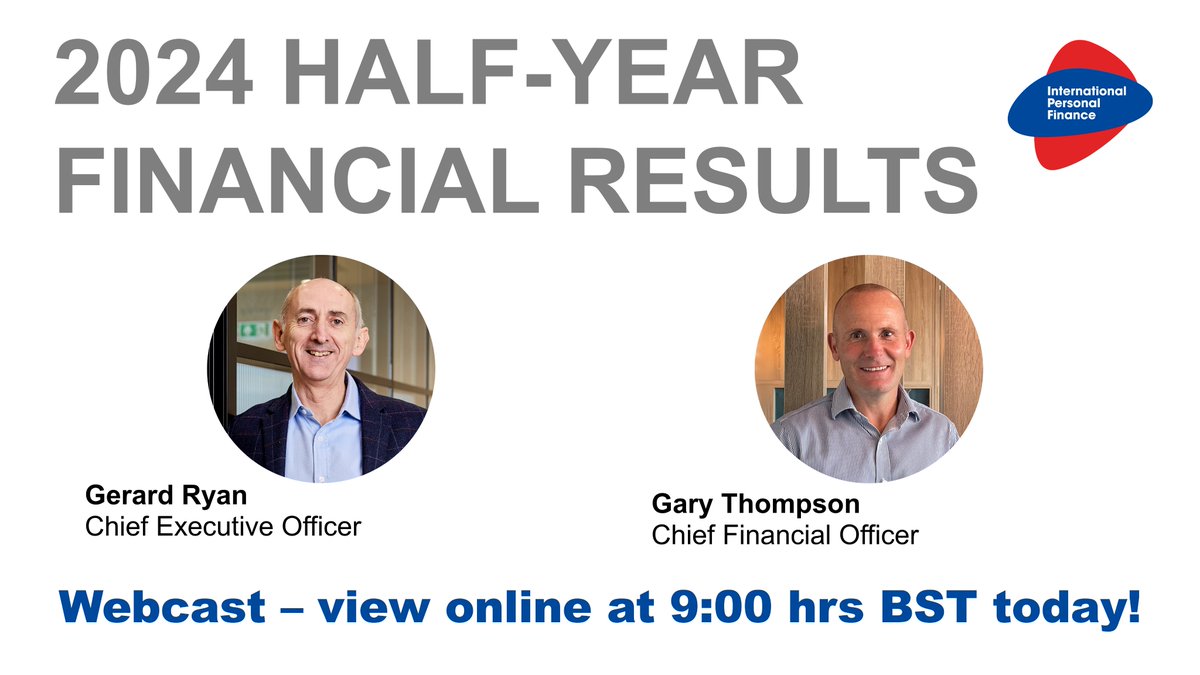 2024 HALF-YEAR FINANCIAL RESULTS

International Personal Finance

Gerard Ryan
Chief Executive Officer

Gary Thompson
Chief Financial Officer

Webcast – view online at 9:00 hrs BST today!